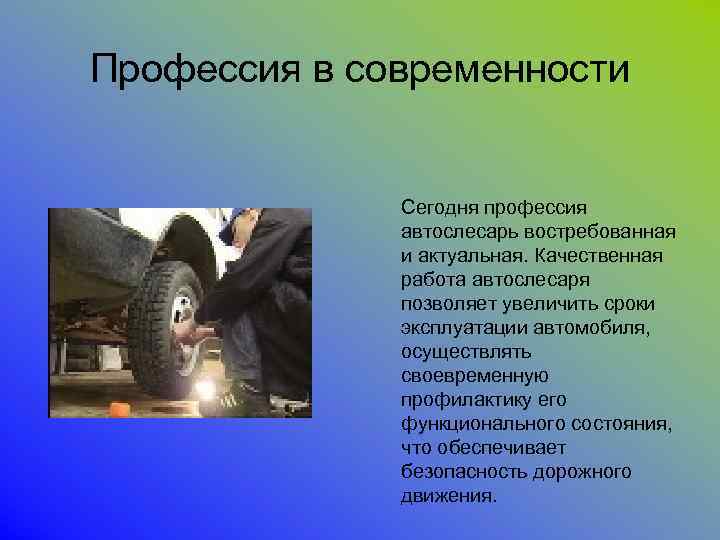 Профессия в современности

Сегодня профессия автослесарь востребованная и актуальная. Качественная работа автослесаря позволяет увеличить сроки эксплуатации автомобиля, осуществлять своевременную профилактику его функционального состояния, что обеспечивает безопасность дорожного движения.